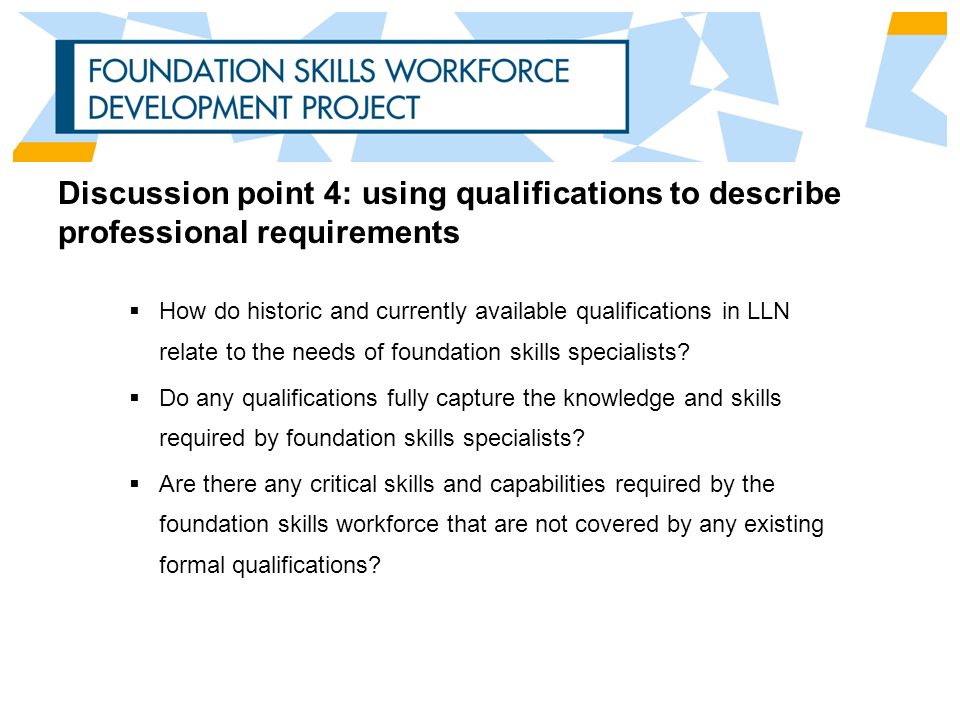 FOUNDATION SKILLS WORKFORCE DEVELOPMENT PROJECT

Discussion point 4: using qualifications to describe professional requirements

▪ How do historic and currently available qualifications in LLN relate to the needs of foundation skills specialists?

▪ Do any qualifications fully capture the knowledge and skills required by foundation skills specialists?

▪ Are there any critical skills and capabilities required by the foundation skills workforce that are not covered by any existing formal qualifications?